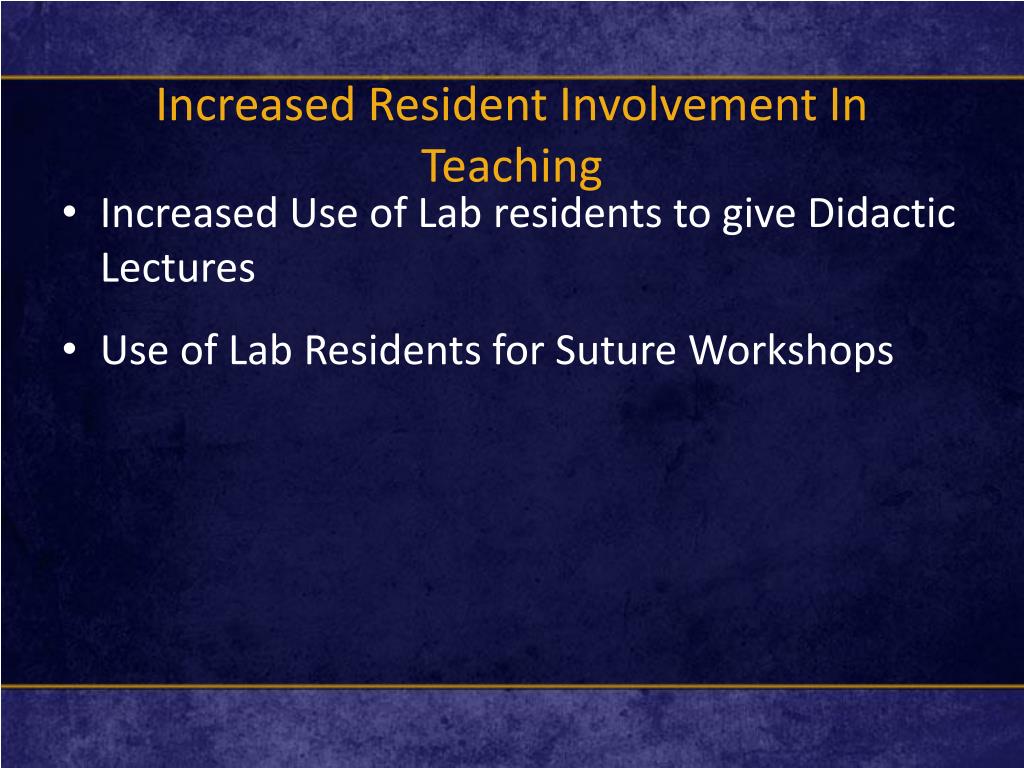 Increased Resident Involvement In Teaching

• Increased Use of Lab residents to give Didactic Lectures

• Use of Lab Residents for Suture Workshops